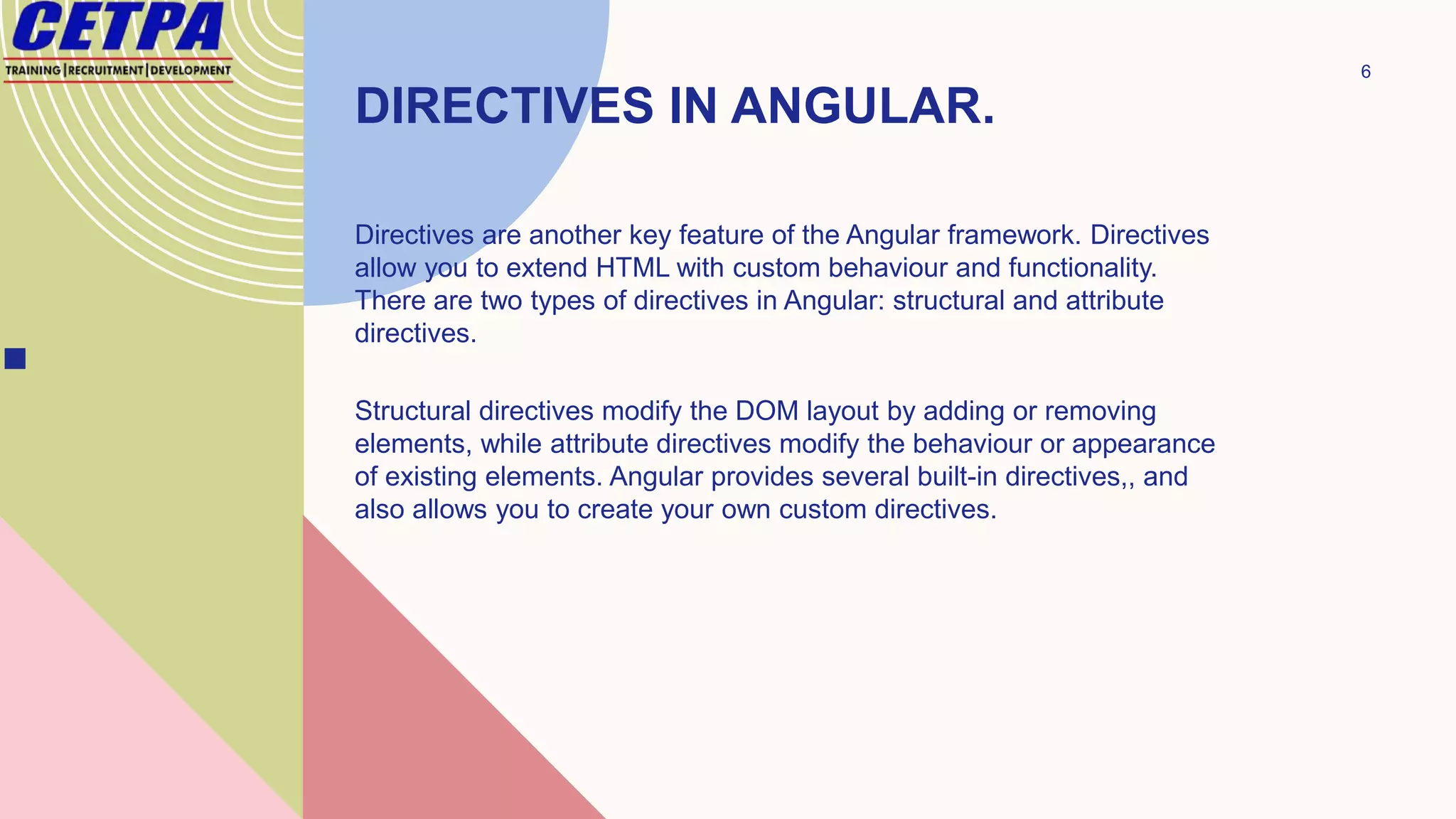 CETPA
TRAINING | RECRUITMENT | DEVELOPMENT

6

DIRECTIVES IN ANGULAR.

Directives are another key feature of the Angular framework. Directives allow you to extend HTML with custom behaviour and functionality. There are two types of directives in Angular: structural and attribute directives.

Structural directives modify the DOM layout by adding or removing elements, while attribute directives modify the behaviour or appearance of existing elements. Angular provides several built-in directives,, and also allows you to create your own custom directives.